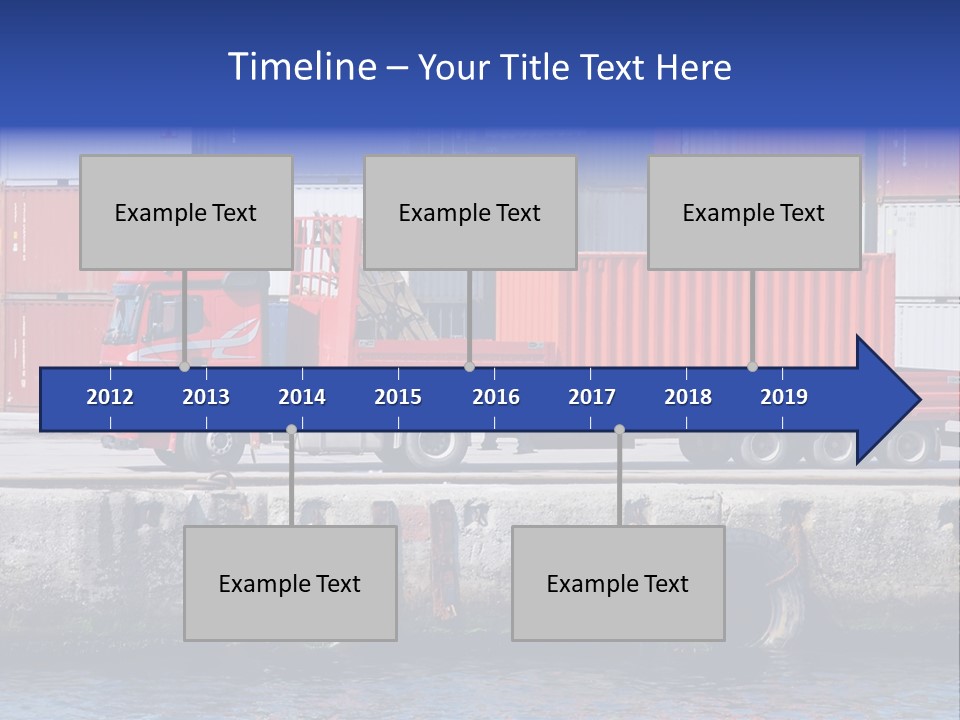 Timeline – Your Title Text Here

Example Text

Example Text

Example Text

2012 2013 2014 2015 2016 2017 2018 2019

Example Text

Example Text